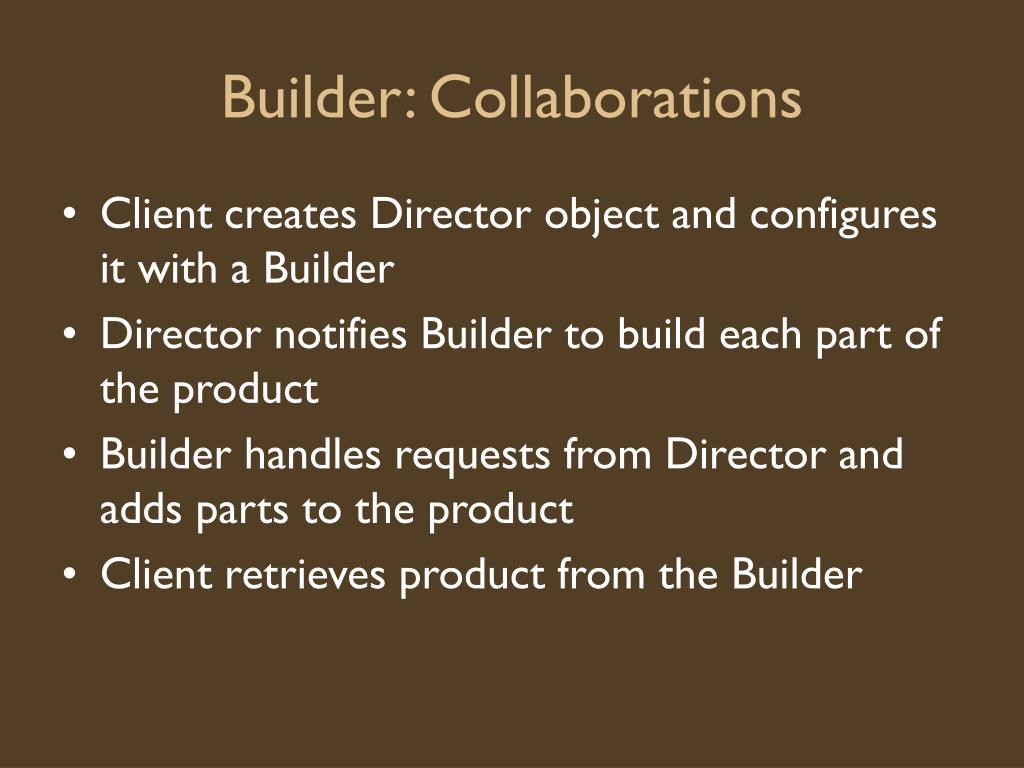 Builder: Collaborations

• Client creates Director object and configures it with a Builder
• Director notifies Builder to build each part of the product
• Builder handles requests from Director and adds parts to the product
• Client retrieves product from the Builder